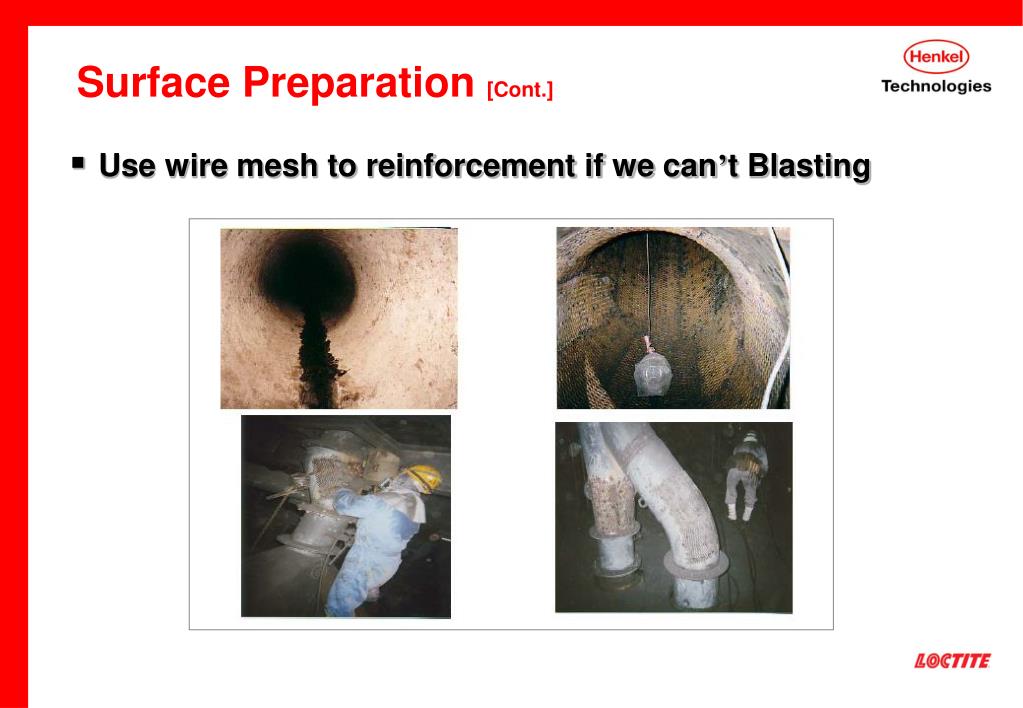 Surface Preparation [Cont.]

Henkel
Technologies

▪ Use wire mesh to reinforcement if we can’t Blasting

LOCTITE